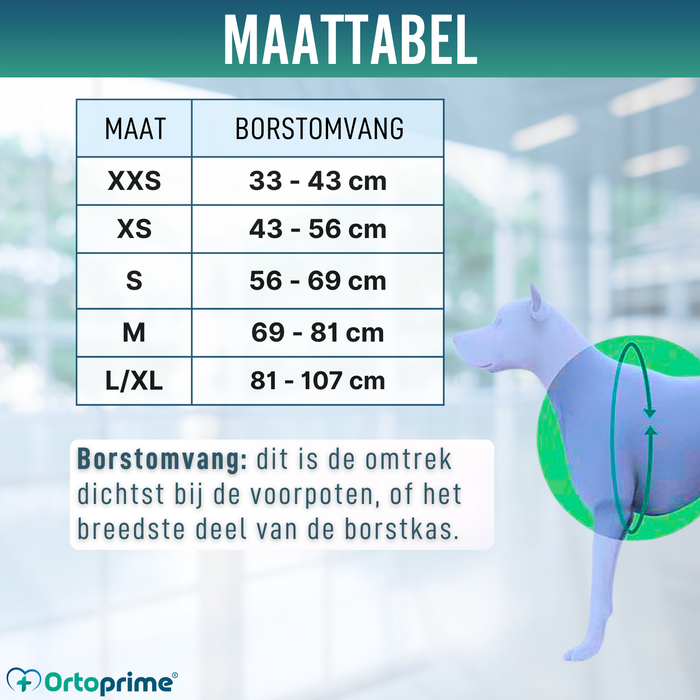 MAATTABEL

| MAAT | BORSTOMVANG |
|---|---|
| XXS | 33 - 43 cm |
| XS | 43 - 56 cm |
| S | 56 - 69 cm |
| M | 69 - 81 cm |
| L/XL | 81 - 107 cm |

Borstomvang: dit is de omtrek dichtst bij de voorpoten, of het breedste deel van de borstkas.

Ortoprime®